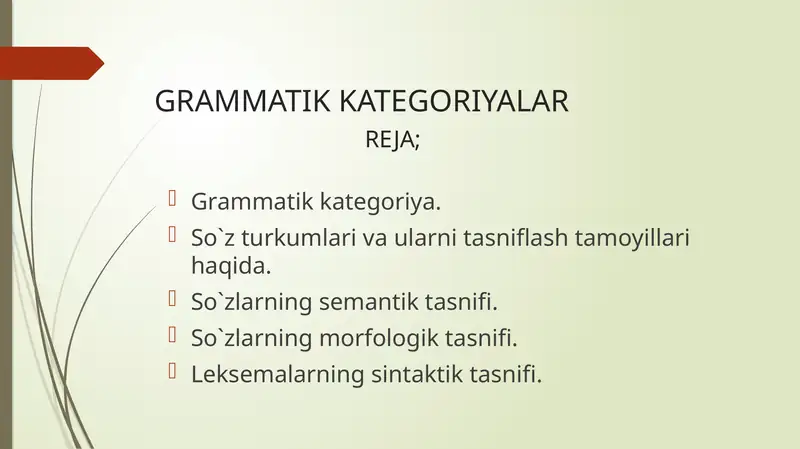 GRAMMATIK KATEGORIYALAR

REJA;

Grammatik kategoriya.

So`z turkumlari va ularni tasniflash tamoyillari haqida.

So`zlarning semantik tasnifi.

So`zlarning morfologik tasnifi.

Leksemalarning sintaktik tasnifi.